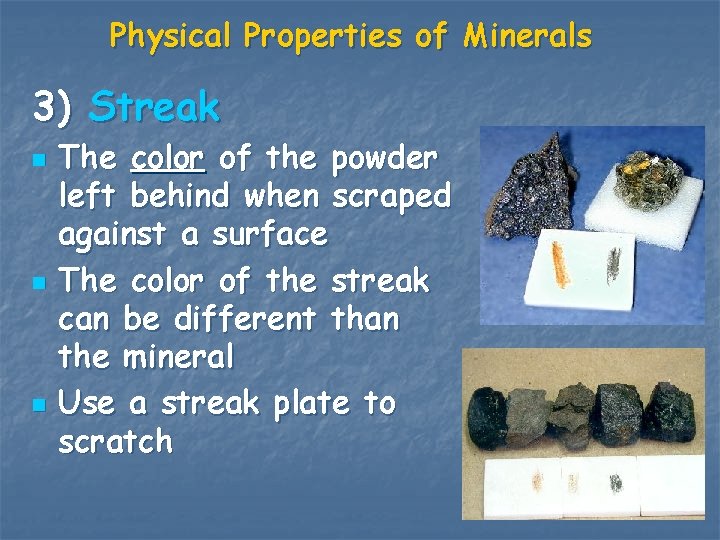 Physical Properties of Minerals

3) Streak

• The color of the powder left behind when scraped against a surface
• The color of the streak can be different than the mineral
• Use a streak plate to scratch